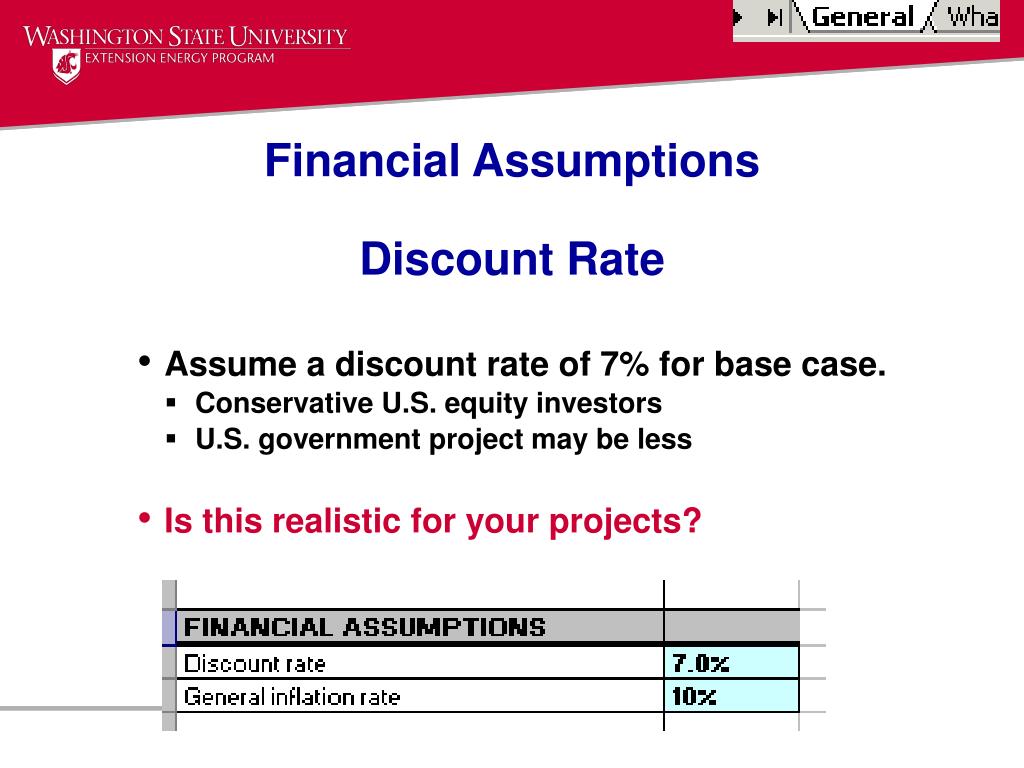 WASHINGTON STATE UNIVERSITY
EXTENSION ENERGY PROGRAM

General Wha

Financial Assumptions

Discount Rate

• Assume a discount rate of 7% for base case.
  ▪ Conservative U.S. equity investors
  ▪ U.S. government project may be less

• Is this realistic for your projects?

| FINANCIAL ASSUMPTIONS | |
|---|---|
| Discount rate | 7.0% |
| General inflation rate | 10% |